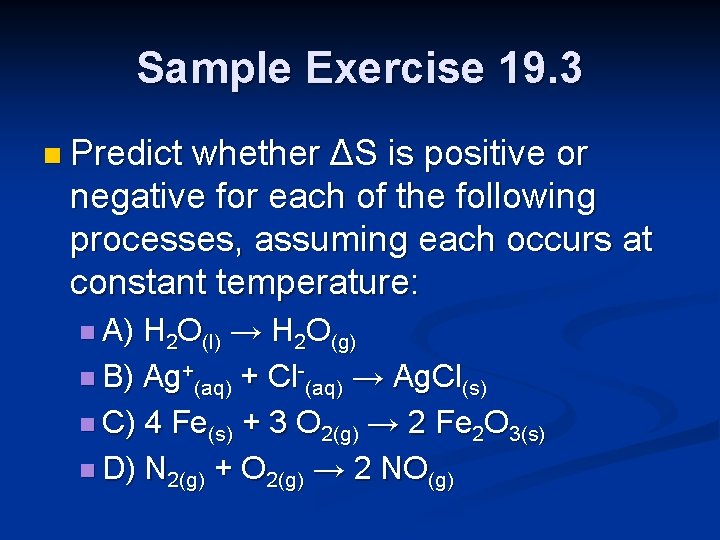 Sample Exercise 19.3

Predict whether $\Delta S$ is positive or negative for each of the following processes, assuming each occurs at constant temperature:

A) $H_2O_{(l)} \rightarrow H_2O_{(g)}$

B) $Ag^+_{(aq)} + Cl^-_{(aq)} \rightarrow AgCl_{(s)}$

C) $4\ Fe_{(s)} + 3\ O_{2(g)} \rightarrow 2\ Fe_2O_{3(s)}$

D) $N_{2(g)} + O_{2(g)} \rightarrow 2\ NO_{(g)}$